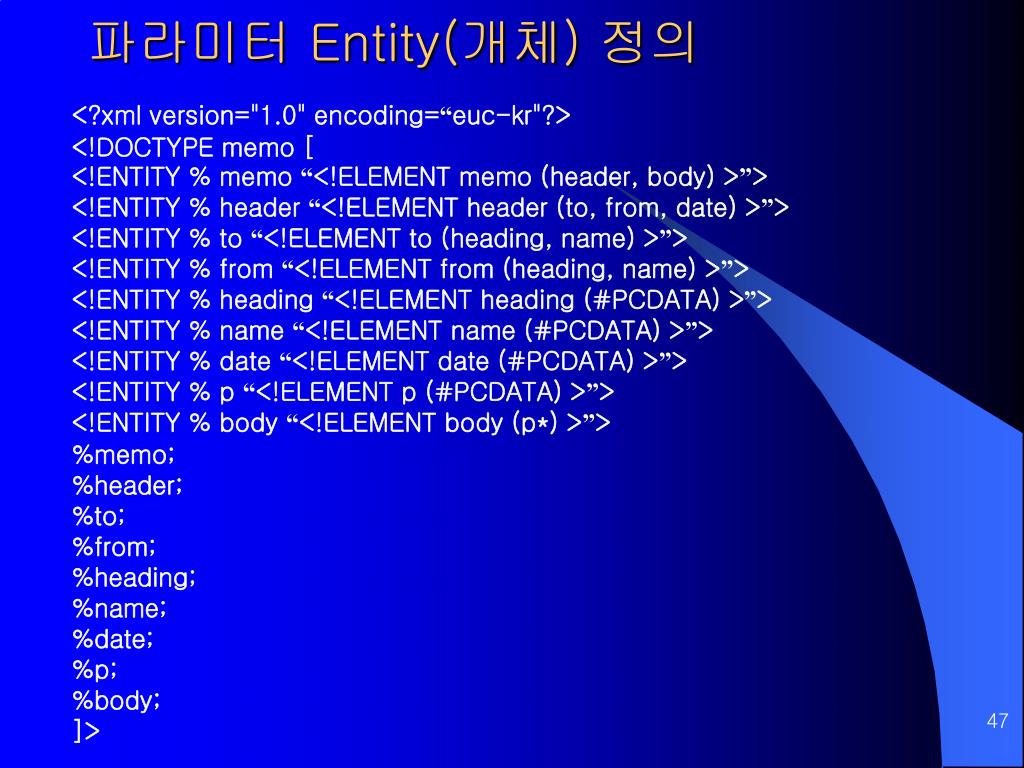 파라미터 Entity(개체) 정의

<?xml version="1.0" encoding=“euc-kr"?>
<!DOCTYPE memo [
<!ENTITY % memo “<!ELEMENT memo (header, body) >”>
<!ENTITY % header “<!ELEMENT header (to, from, date) >”>
<!ENTITY % to “<!ELEMENT to (heading, name) >”>
<!ENTITY % from “<!ELEMENT from (heading, name) >”>
<!ENTITY % heading “<!ELEMENT heading (#PCDATA) >”>
<!ENTITY % name “<!ELEMENT name (#PCDATA) >”>
<!ENTITY % date “<!ELEMENT date (#PCDATA) >”>
<!ENTITY % p “<!ELEMENT p (#PCDATA) >”>
<!ENTITY % body “<!ELEMENT body (p*) >”>
%memo;
%header;
%to;
%from;
%heading;
%name;
%date;
%p;
%body;
]>

47